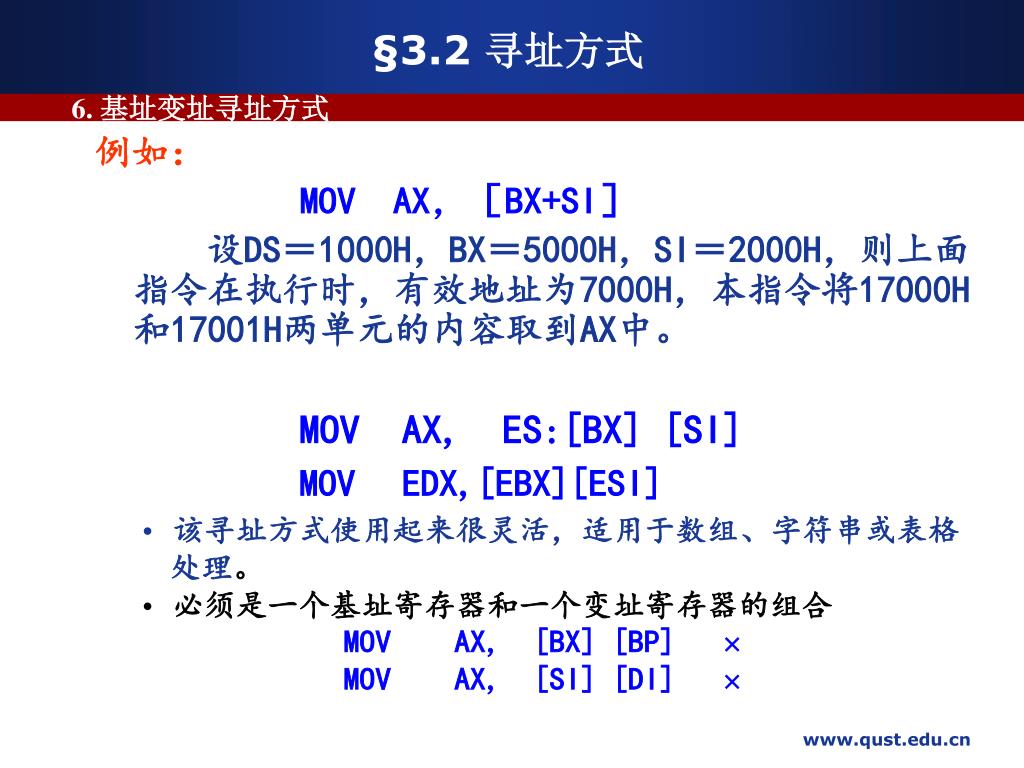 §3.2 寻址方式

6. 基址变址寻址方式

例如:

MOV AX, [BX+SI]

设DS＝1000H，BX＝5000H，SI＝2000H，则上面指令在执行时，有效地址为7000H，本指令将17000H和17001H两单元的内容取到AX中。

MOV AX, ES:[BX] [SI]

MOV EDX,[EBX][ESI]

• 该寻址方式使用起来很灵活，适用于数组、字符串或表格处理。

• 必须是一个基址寄存器和一个变址寄存器的组合

MOV AX, [BX] [BP] ×

MOV AX, [SI] [DI] ×

www.qust.edu.cn